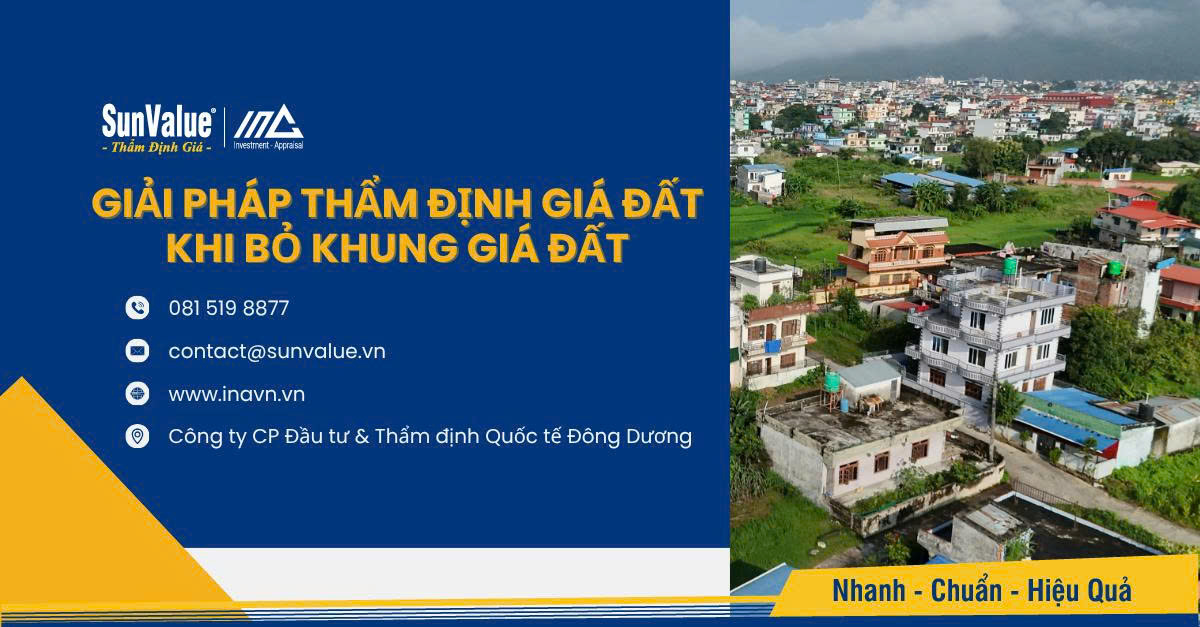 SunValue®
- Thẩm Định Giá -

Investment - Appraisal

GIẢI PHÁP THẨM ĐỊNH GIÁ ĐẤT KHI BỎ KHUNG GIÁ ĐẤT

081 519 8877

contact@sunvalue.vn

www.inavn.vn

Công ty CP Đầu tư & Thẩm định Quốc tế Đông Dương

Nhanh - Chuẩn - Hiệu Quả